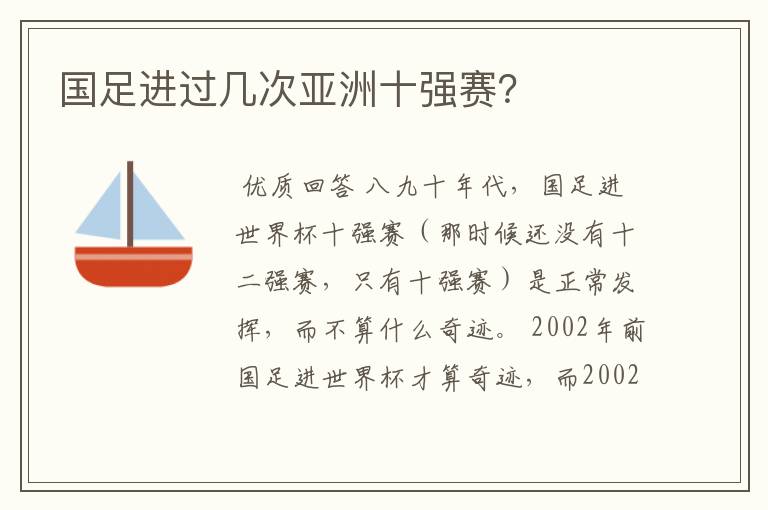 国足进过几次亚洲十强赛?

优质回答 八九十年代，国足进世界杯十强赛（那时候还没有十二强赛，只有十强赛）是正常发挥，而不算什么奇迹。2002年前国足进世界杯才算奇迹，而2002